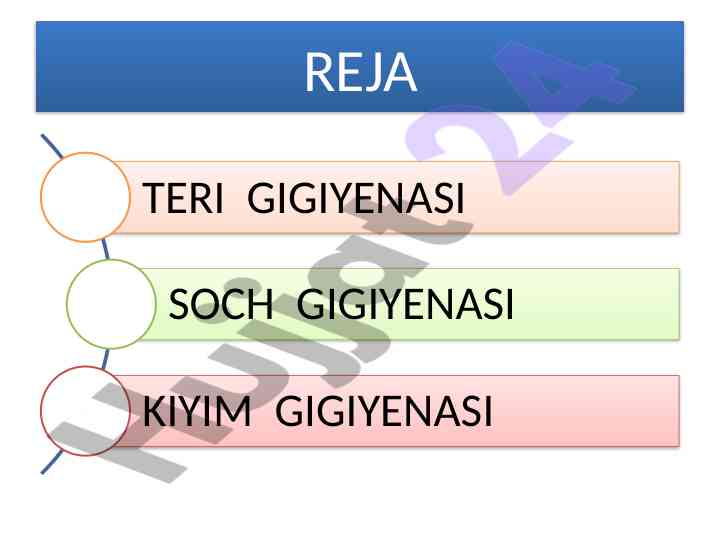 REJA

TERI GIGIYENASI

SOCH GIGIYENASI

KIYIM GIGIYENASI

Hujjat24